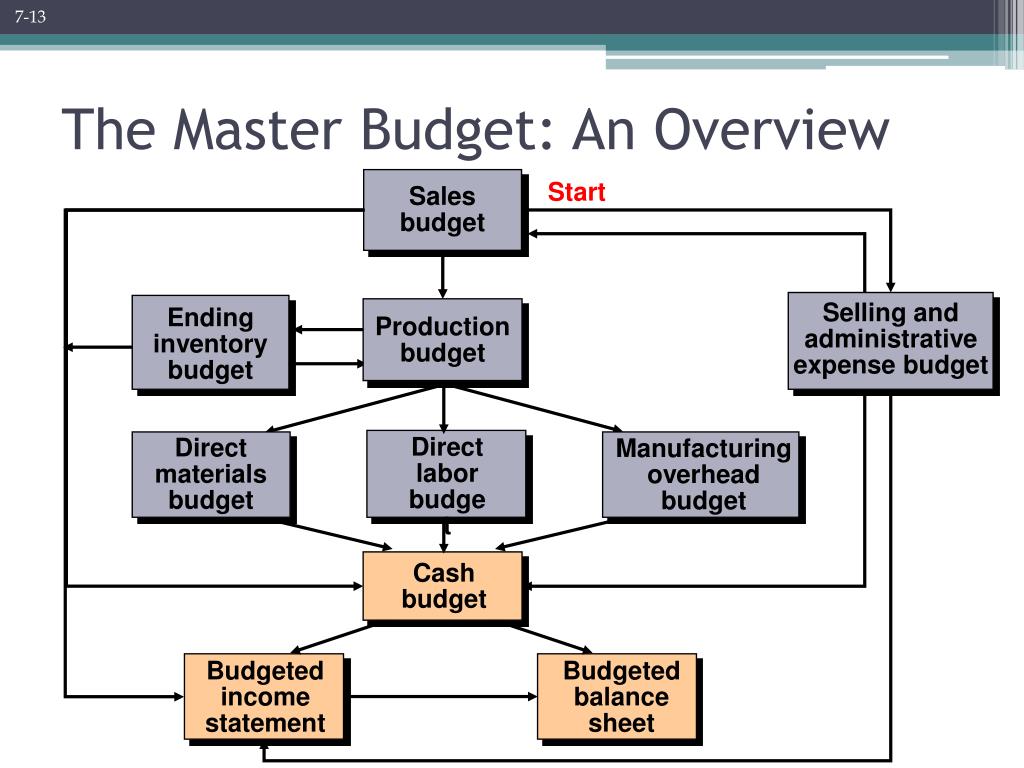 7-13

The Master Budget: An Overview

Sales budget

Start

Ending inventory budget

Production budget

Selling and administrative expense budget

Direct materials budget

Direct labor budge

Manufacturing overhead budget

Cash budget

Budgeted income statement

Budgeted balance sheet